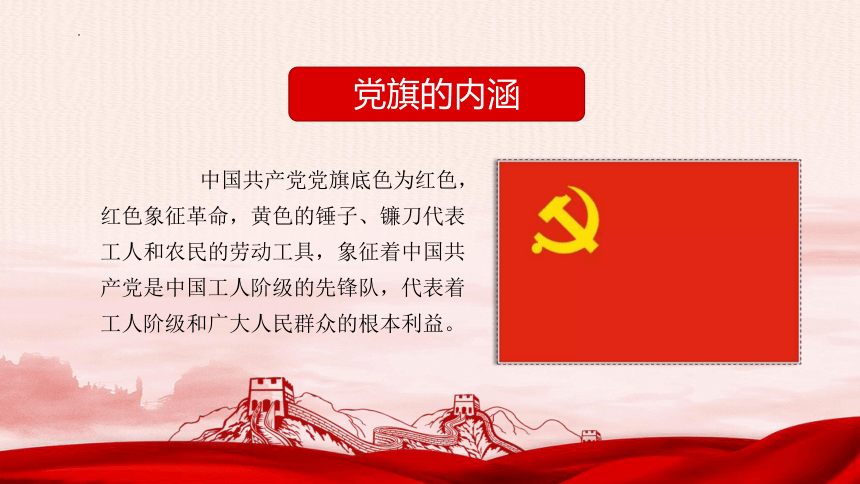 党旗的内涵

中国共产党党旗底色为红色，红色象征革命，黄色的锤子、镰刀代表工人和农民的劳动工具，象征着中国共产党是中国工人阶级的先锋队，代表着工人阶级和广大人民群众的根本利益。